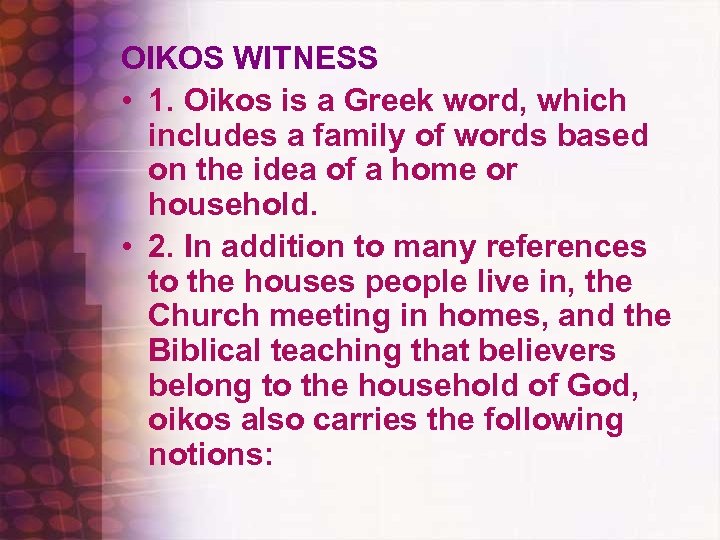 OIKOS WITNESS

• 1. Oikos is a Greek word, which includes a family of words based on the idea of a home or household.

• 2. In addition to many references to the houses people live in, the Church meeting in homes, and the Biblical teaching that believers belong to the household of God, oikos also carries the following notions: